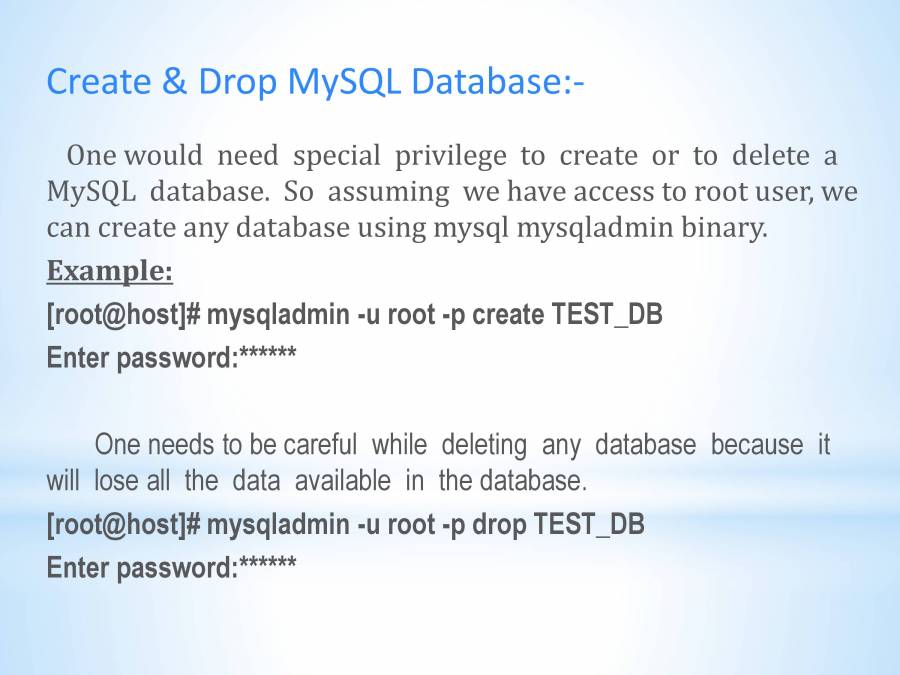 Create & Drop MySQL Database:-

One would need special privilege to create or to delete a MySQL database. So assuming we have access to root user, we can create any database using mysql mysqladmin binary.

Example:

[root@host]# mysqladmin -u root -p create TEST_DB
Enter password:******

One needs to be careful while deleting any database because it will lose all the data available in the database.

[root@host]# mysqladmin -u root -p drop TEST_DB
Enter password:******